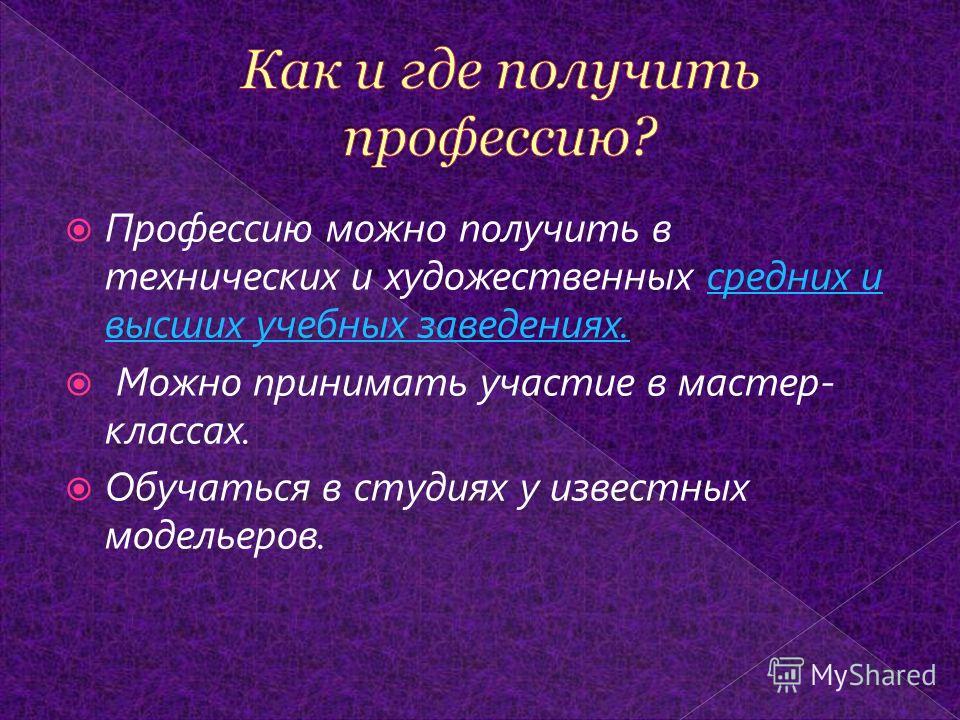 Как и где получить профессию?

Профессию можно получить в технических и художественных средних и высших учебных заведениях.

Можно принимать участие в мастер-классах.

Обучаться в студиях у известных модельеров.

MyShared